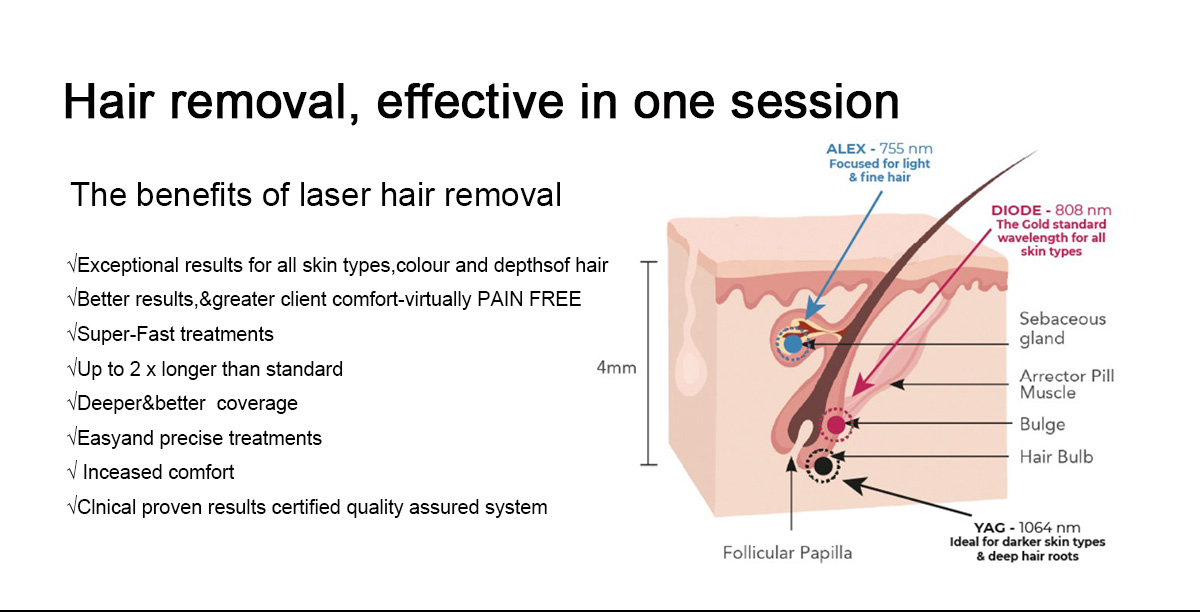 Hair removal, effective in one session

The benefits of laser hair removal

√Exceptional results for all skin types,colour and depthsof hair
√Better results,&greater client comfort-virtually PAIN FREE
√Super-Fast treatments
√Up to 2 x longer than standard
√Deeper&better coverage
√Easyand precise treatments
√ Inceased comfort
√Clnical proven results certified quality assured system

ALEX - 755 nm
Focused for light & fine hair

DIODE - 808 nm
The Gold standard wavelength for all skin types

4mm

Sebaceous gland
Arrector Pill Muscle
Bulge
Hair Bulb

YAG - 1064 nm
Ideal for darker skin types & deep hair roots

Follicular Papilla